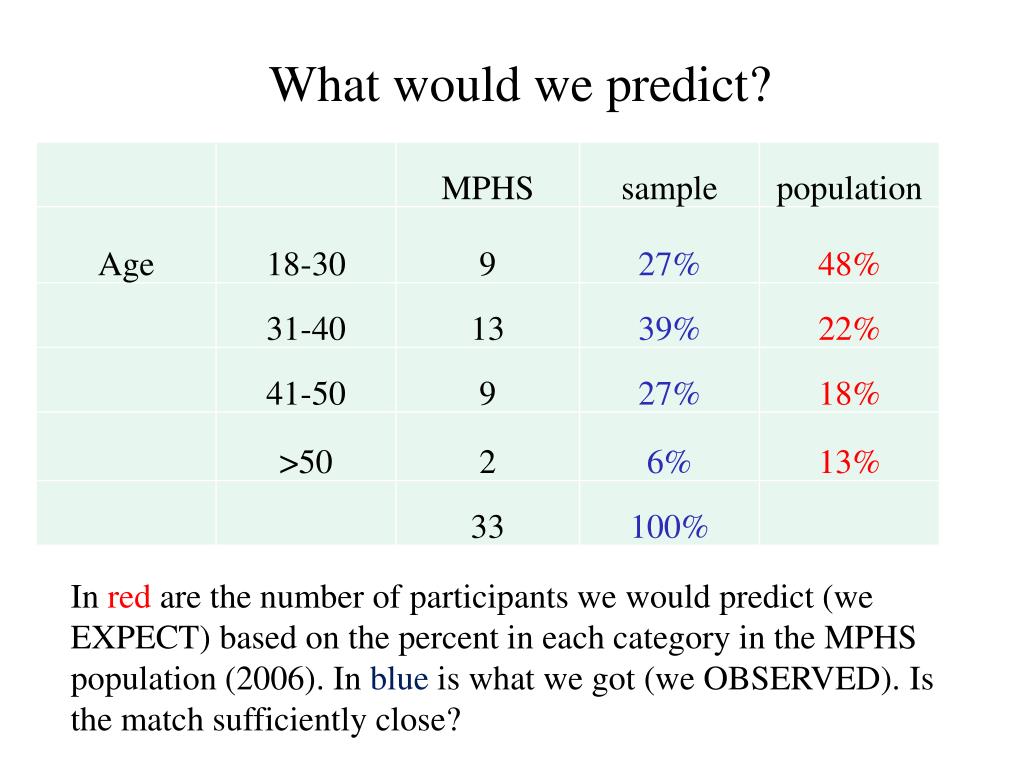 What would we predict?

| | | MPHS | sample | population |
|---|---|---|---|---|
| Age | 18-30 | 9 | 27% | 48% |
| | 31-40 | 13 | 39% | 22% |
| | 41-50 | 9 | 27% | 18% |
| | >50 | 2 | 6% | 13% |
| | | 33 | 100% | |

In red are the number of participants we would predict (we EXPECT) based on the percent in each category in the MPHS population (2006). In blue is what we got (we OBSERVED). Is the match sufficiently close?